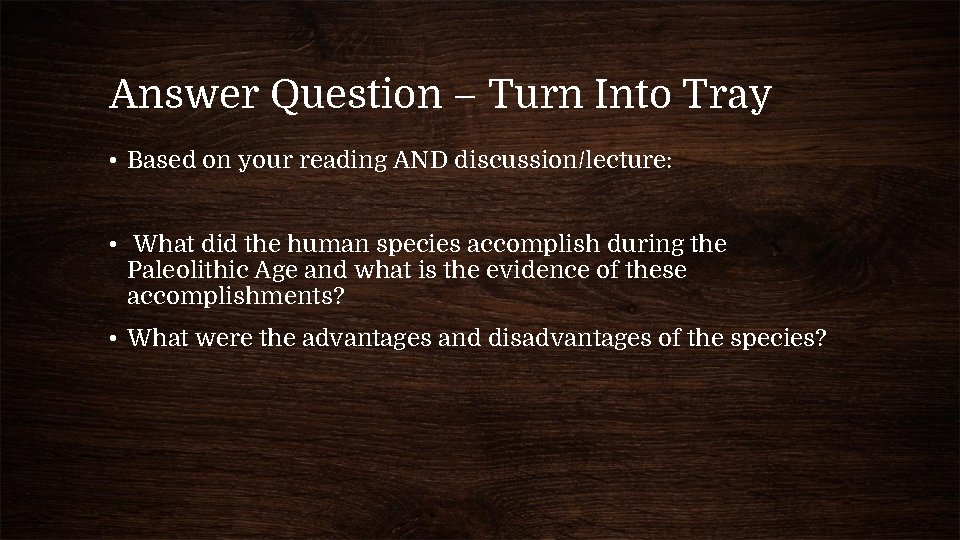 Answer Question – Turn Into Tray

• Based on your reading AND discussion/lecture:

• What did the human species accomplish during the Paleolithic Age and what is the evidence of these accomplishments?

• What were the advantages and disadvantages of the species?